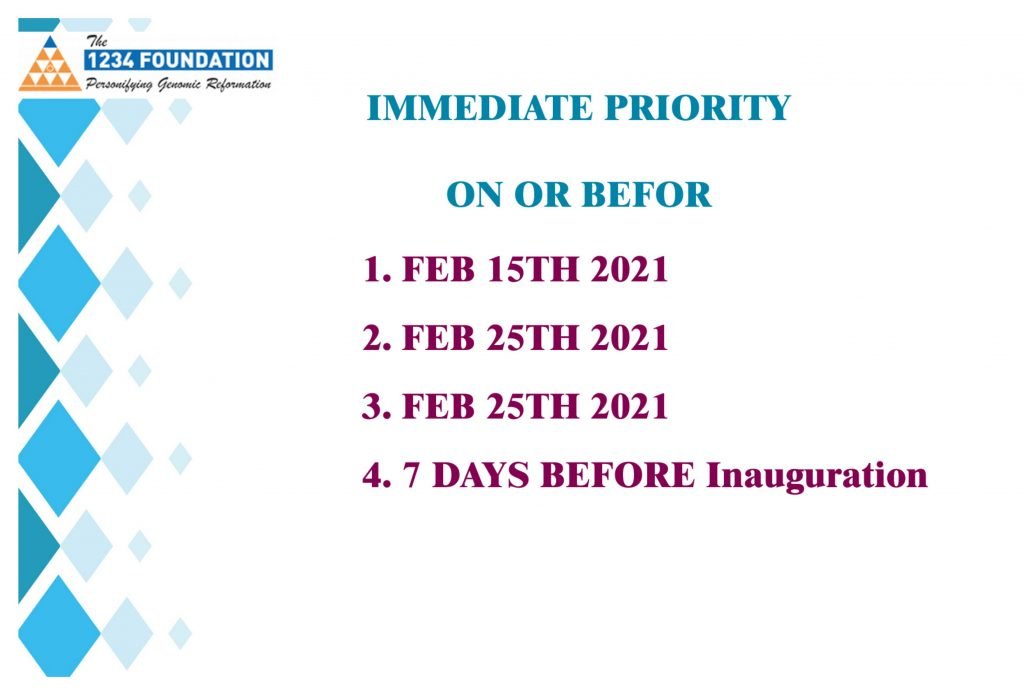 The
1234 FOUNDATION
Personifying Genomic Reformation

IMMEDIATE PRIORITY

ON OR BEFOR

1. FEB 15TH 2021

2. FEB 25TH 2021

3. FEB 25TH 2021

4. 7 DAYS BEFORE Inauguration